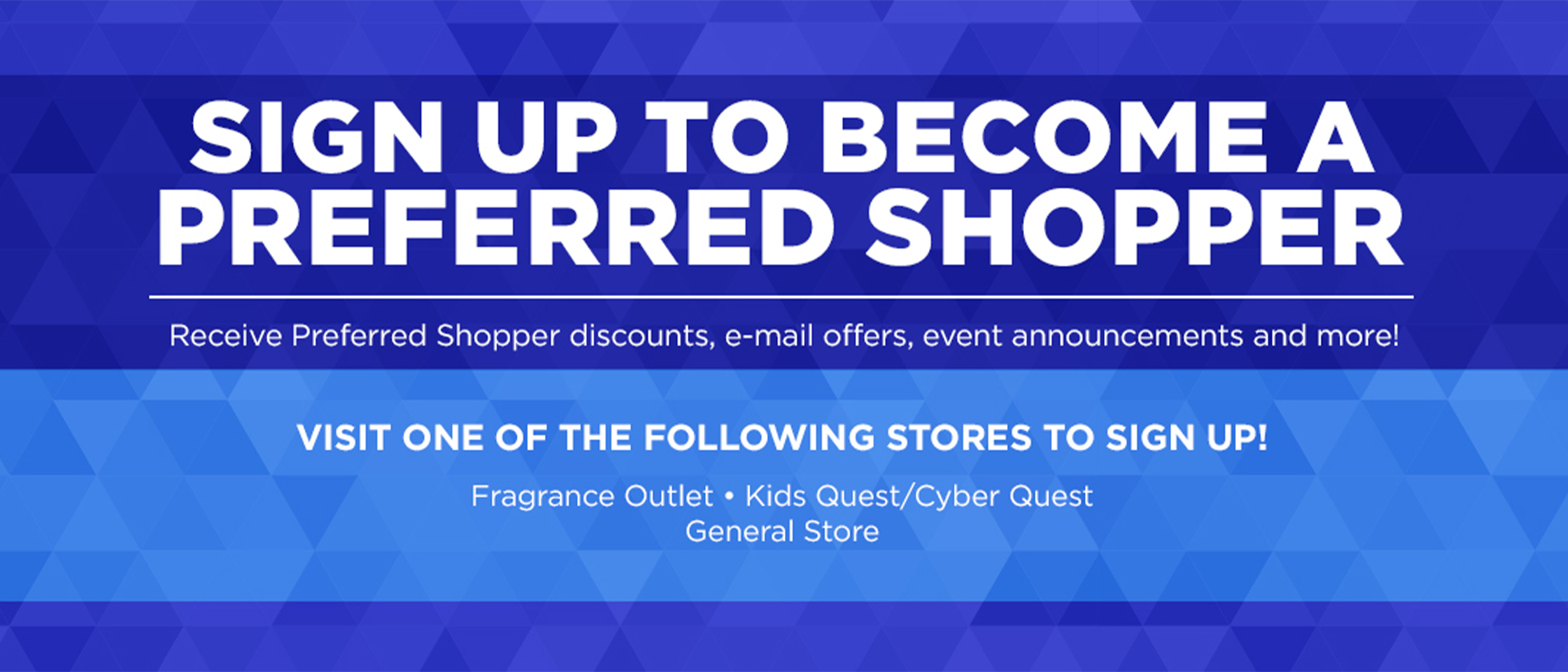 SIGN UP TO BECOME A PREFERRED SHOPPER

Receive Preferred Shopper discounts, e-mail offers, event announcements and more!

VISIT ONE OF THE FOLLOWING STORES TO SIGN UP!

Fragrance Outlet • Kids Quest/Cyber Quest
General Store